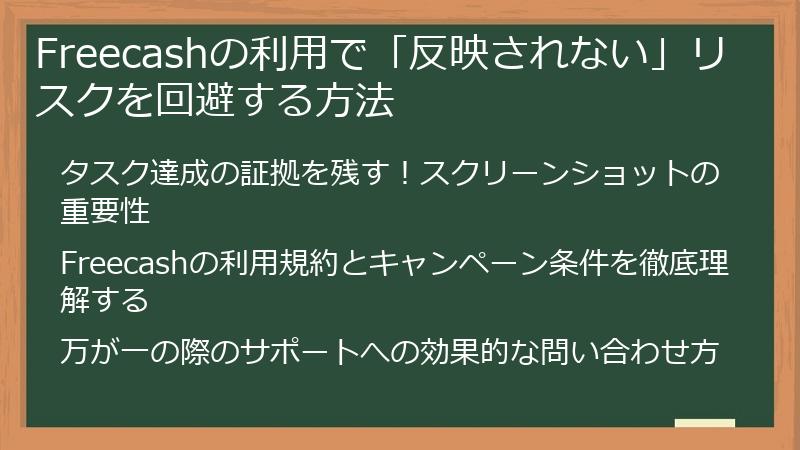 Freecashの利用で「反映されない」リスクを回避する方法

タスク達成の証拠を残す！スクリーンショットの重要性

Freecashの利用規約とキャンペーン条件を徹底理解する

万が一の際のサポートへの効果的な問い合わせ方